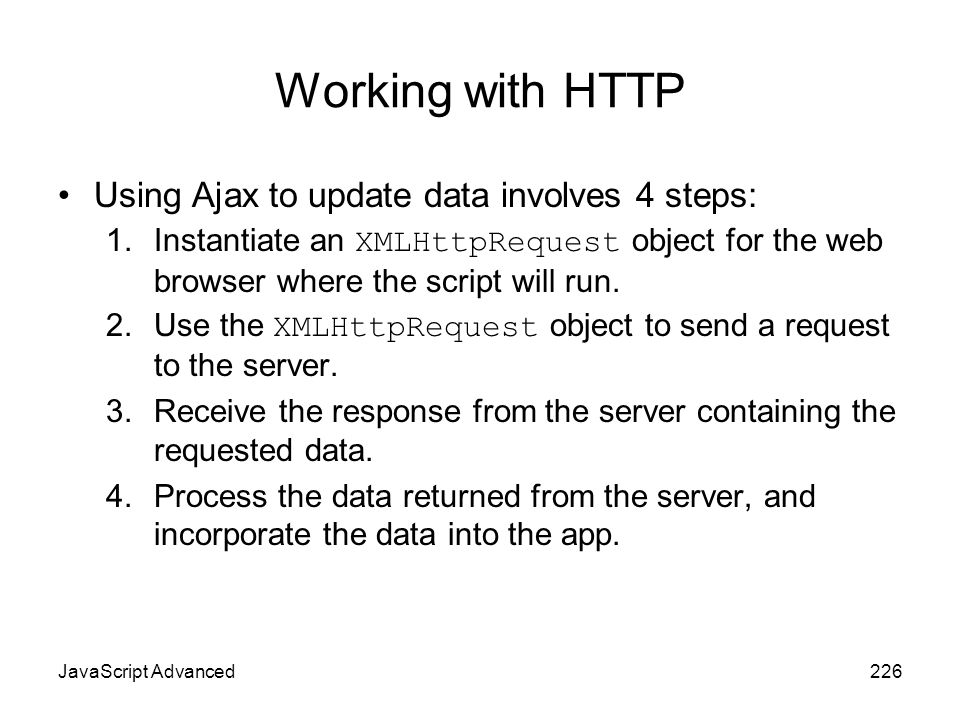 Working with HTTP

• Using Ajax to update data involves 4 steps:

1. Instantiate an XMLHttpRequest object for the web browser where the script will run.
2. Use the XMLHttpRequest object to send a request to the server.
3. Receive the response from the server containing the requested data.
4. Process the data returned from the server, and incorporate the data into the app.

JavaScript Advanced

226